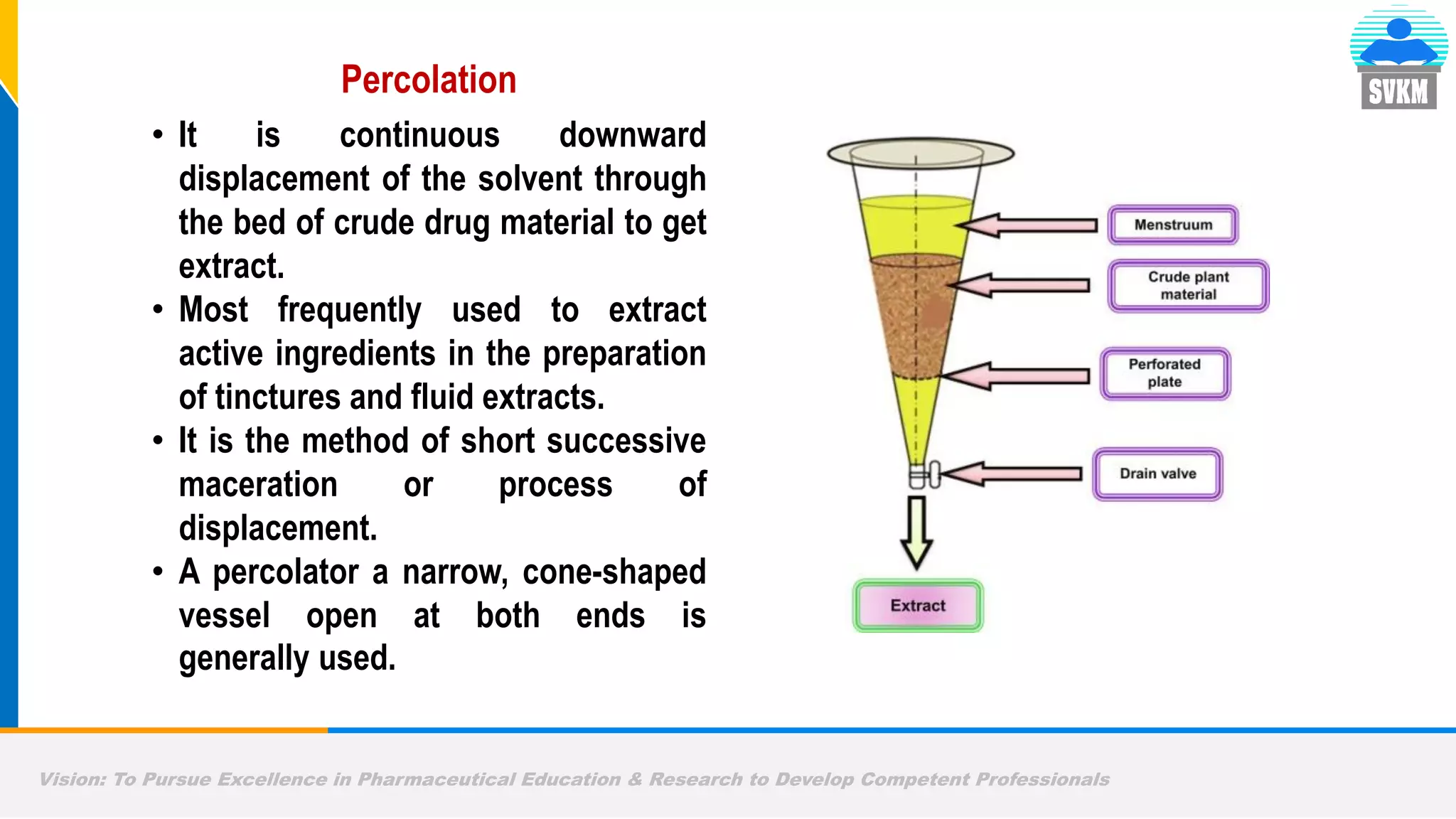 SVKM

Percolation

• It is continuous downward displacement of the solvent through the bed of crude drug material to get extract.
• Most frequently used to extract active ingredients in the preparation of tinctures and fluid extracts.
• It is the method of short successive maceration or process of displacement.
• A percolator a narrow, cone-shaped vessel open at both ends is generally used.

Menstruum

Crude plant material

Perforated plate

Drain valve

Extract

Vision: To Pursue Excellence in Pharmaceutical Education & Research to Develop Competent Professionals